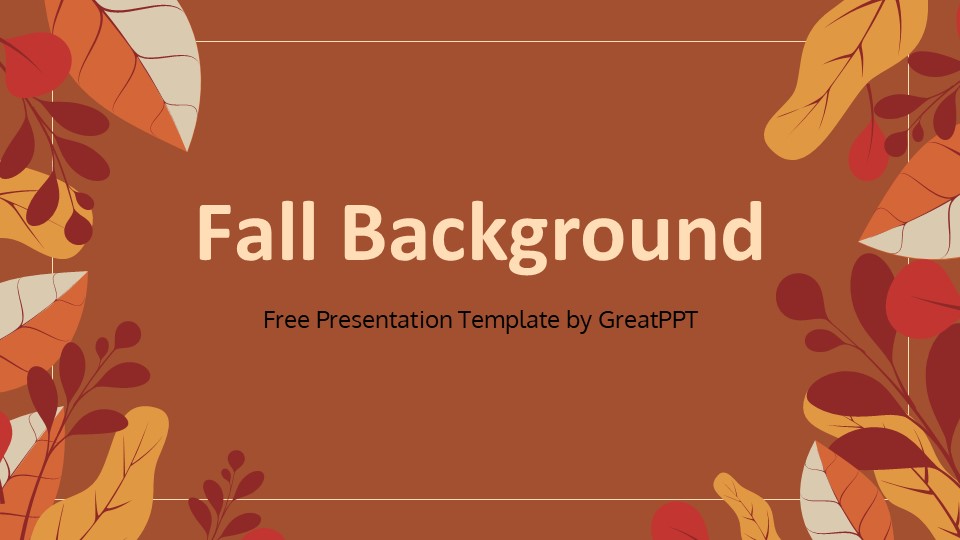 Fall Background

Free Presentation Template by GreatPPT